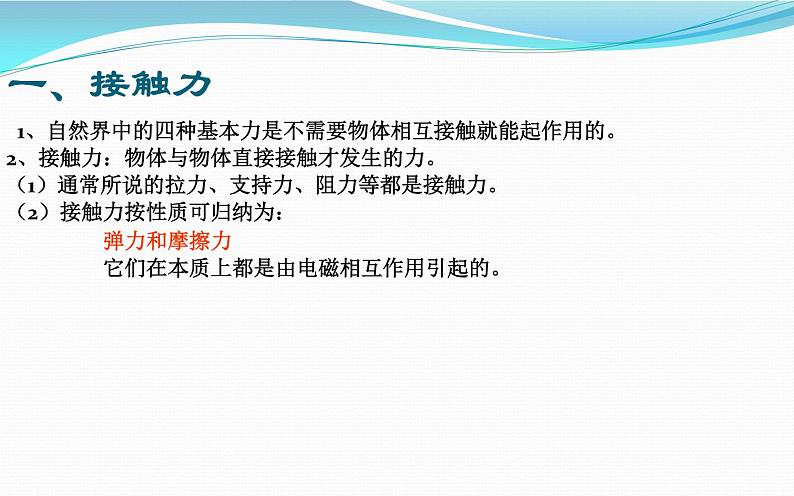 一、接触力

1、自然界中的四种基本力是不需要物体相互接触就能起作用的。

2、接触力：物体与物体直接接触才发生的力。

（1）通常所说的拉力、支持力、阻力等都是接触力。

（2）接触力按性质可归纳为：

弹力和摩擦力

它们在本质上都是由电磁相互作用引起的。